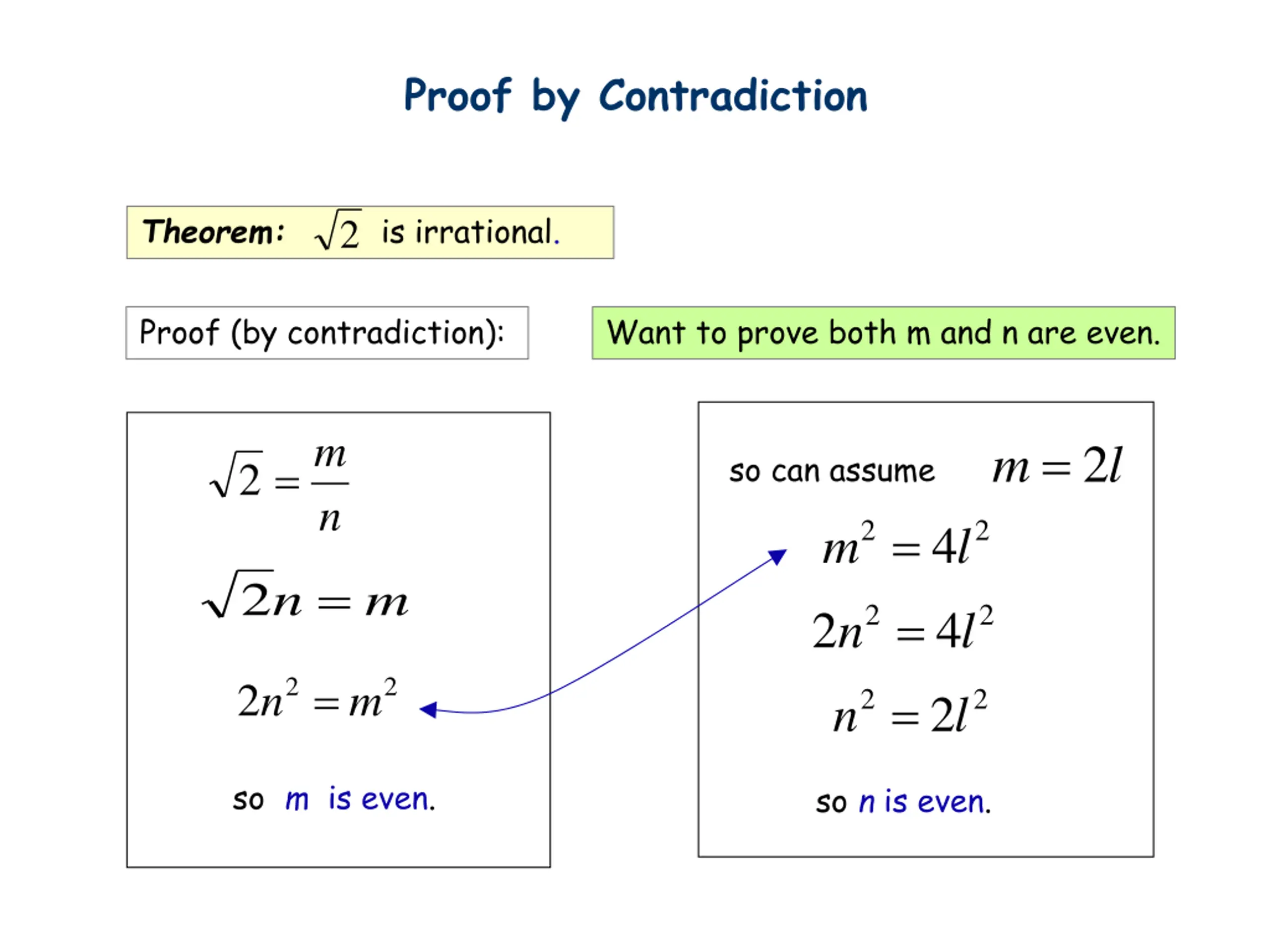 Proof by Contradiction

Theorem: $\sqrt{2}$ is irrational.

Proof (by contradiction):

Want to prove both m and n are even.

$\sqrt{2} = \frac{m}{n}$

$\sqrt{2}n = m$

$2n^2 = m^2$

so m is even.

so can assume $m = 2l$

$m^2 = 4l^2$

$2n^2 = 4l^2$

$n^2 = 2l^2$

so n is even.